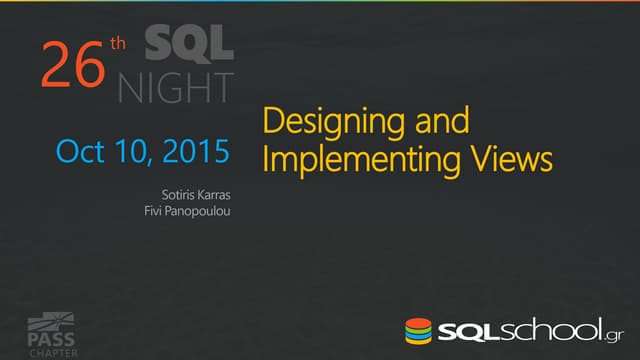 26th SQL NIGHT

Oct 10, 2015

Sotiris Karras
Fivi Panopoulou

Designing and Implementing Views

PASS CHAPTER

SQLschool.gr